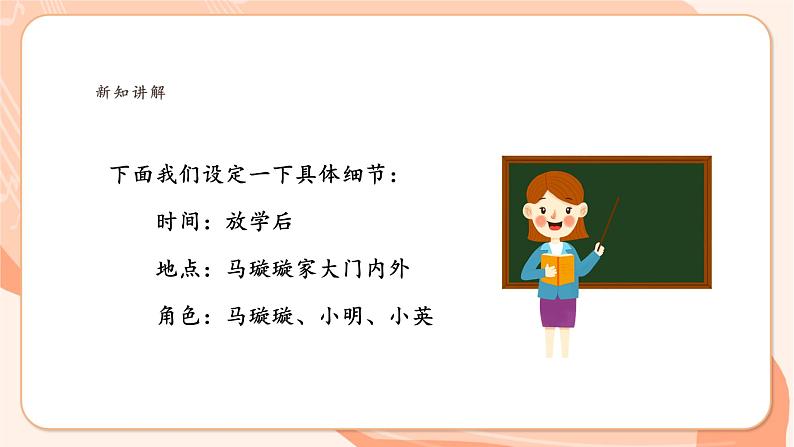 新知讲解

下面我们设定一下具体细节：

时间：放学后

地点：马璇璇家大门内外

角色：马璇璇、小明、小英